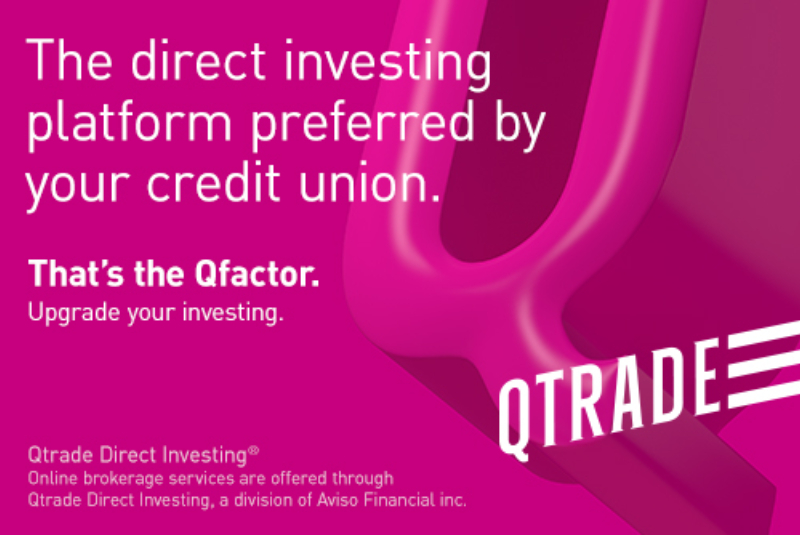 The direct investing platform preferred by your credit union.

That's the Qfactor.
Upgrade your investing.

QTRADE

Qtrade Direct Investing®
Online brokerage services are offered through Qtrade Direct Investing, a division of Aviso Financial inc.